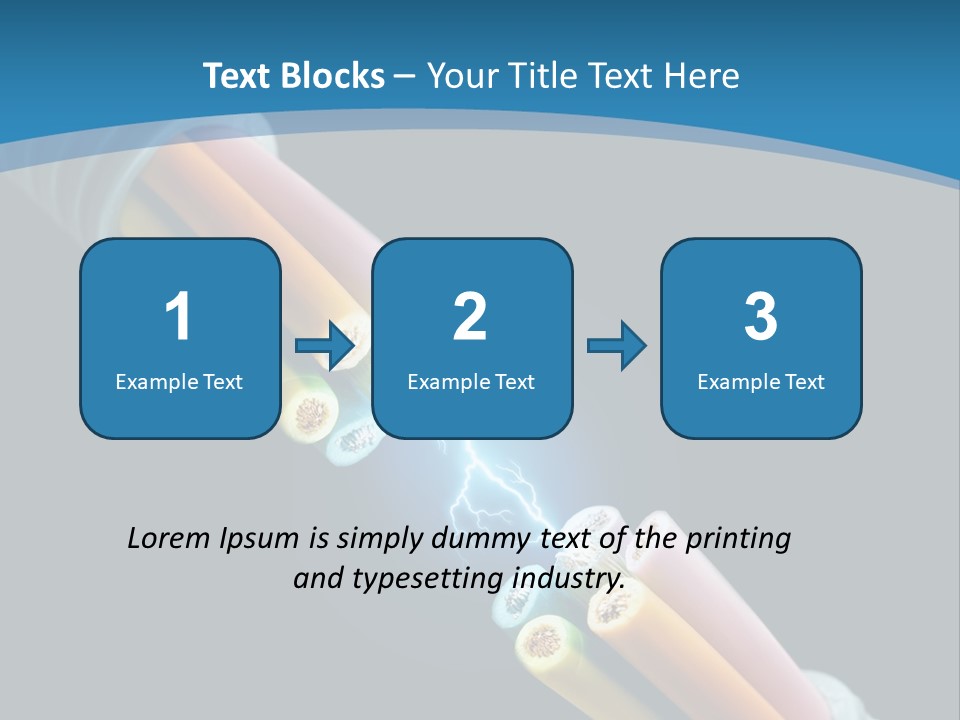 Text Blocks – Your Title Text Here

1
Example Text

2
Example Text

3
Example Text

Lorem Ipsum is simply dummy text of the printing and typesetting industry.